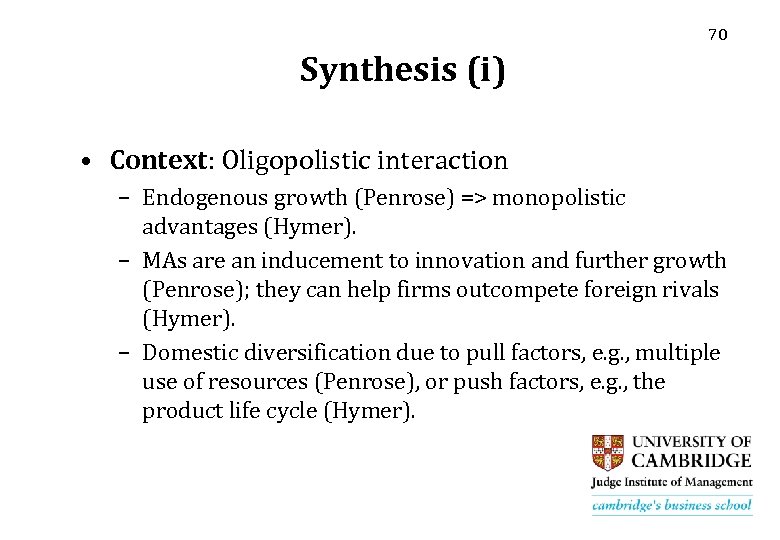 70

Synthesis (i)

• Context: Oligopolistic interaction
– Endogenous growth (Penrose) => monopolistic advantages (Hymer).
– MAs are an inducement to innovation and further growth (Penrose); they can help firms outcompete foreign rivals (Hymer).
– Domestic diversification due to pull factors, e.g., multiple use of resources (Penrose), or push factors, e.g., the product life cycle (Hymer).

UNIVERSITY OF CAMBRIDGE
Judge Institute of Management
cambridge's business school